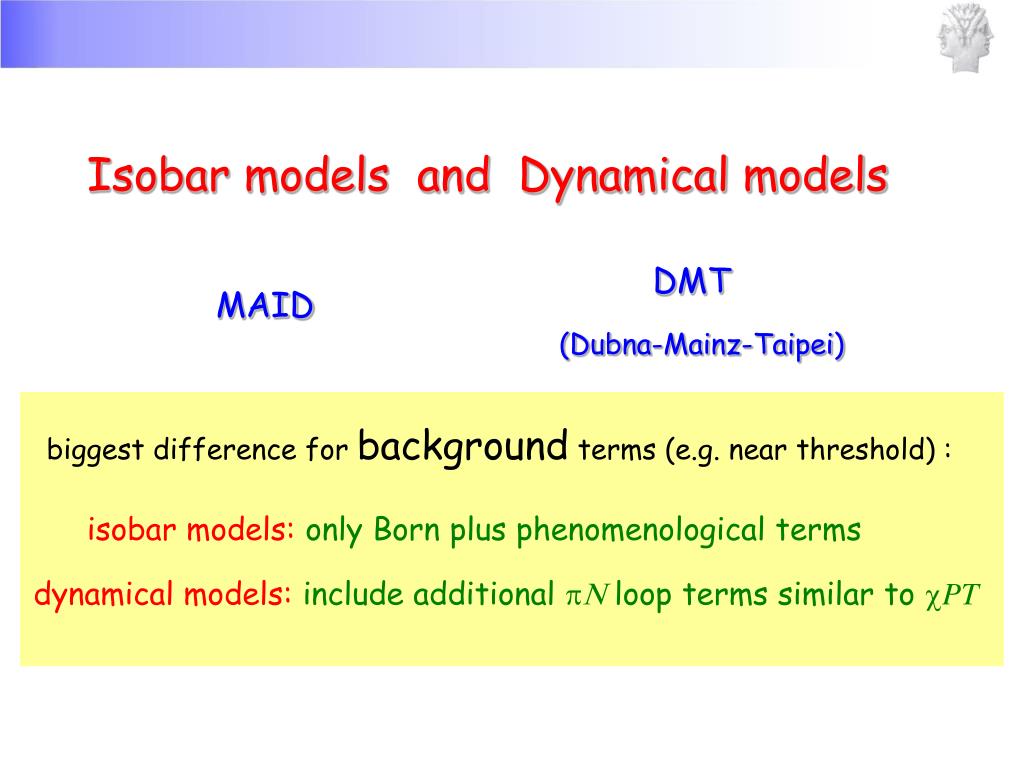 Isobar models and Dynamical models

MAID

DMT

(Dubna-Mainz-Taipei)

biggest difference for background terms (e.g. near threshold) :

isobar models: only Born plus phenomenological terms

dynamical models: include additional $\pi N$ loop terms similar to $\chi PT$